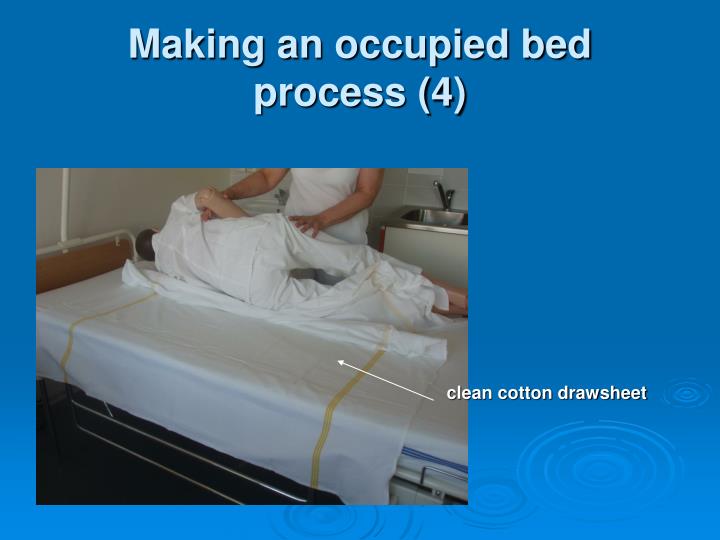 Making an occupied bed process (4)

clean cotton drawsheet